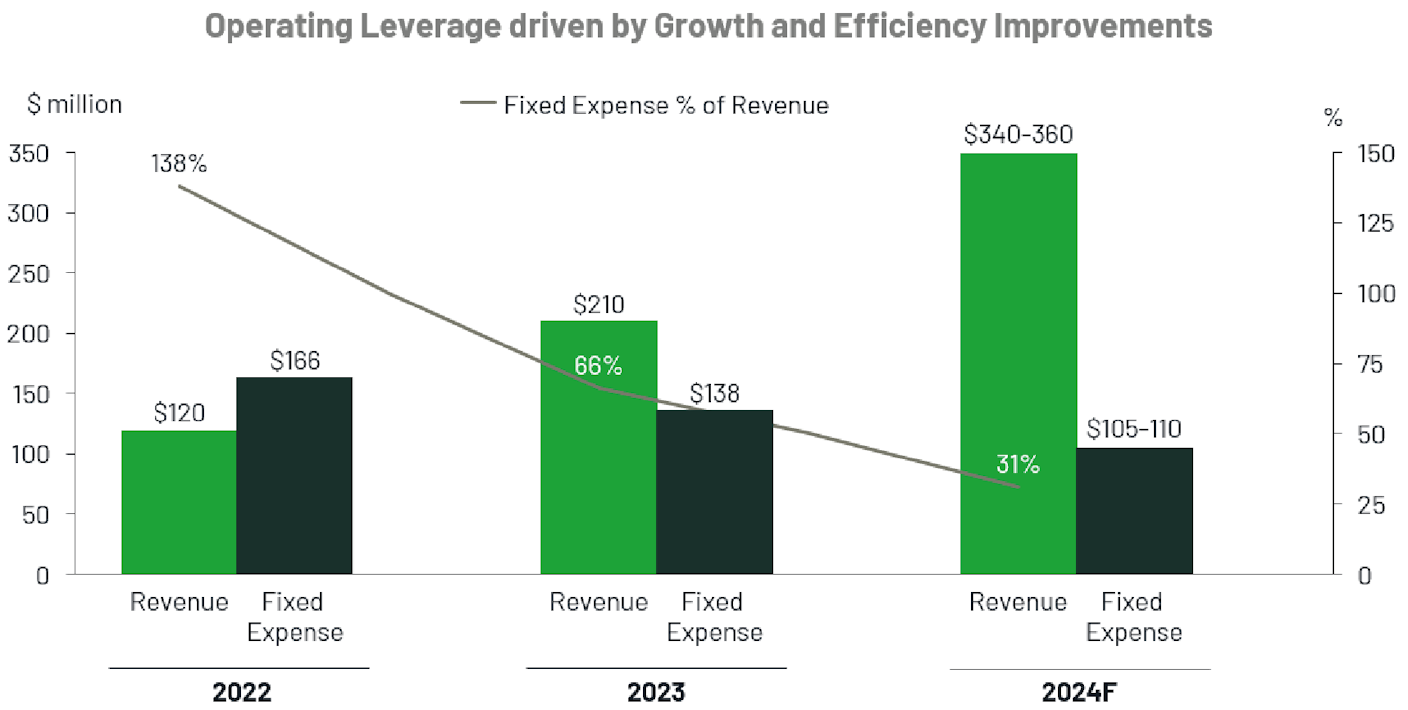 Operating Leverage driven by Growth and Efficiency Improvements

$ million

Fixed Expense % of Revenue

%

350
300
250
200
150
100
50
0

150
125
100
75
50
25
0

138%

$120

$166

$210

66%

$138

$340-360

31%

$105-110

Revenue Fixed Expense

Revenue Fixed Expense

Revenue Fixed Expense

2022

2023

2024F